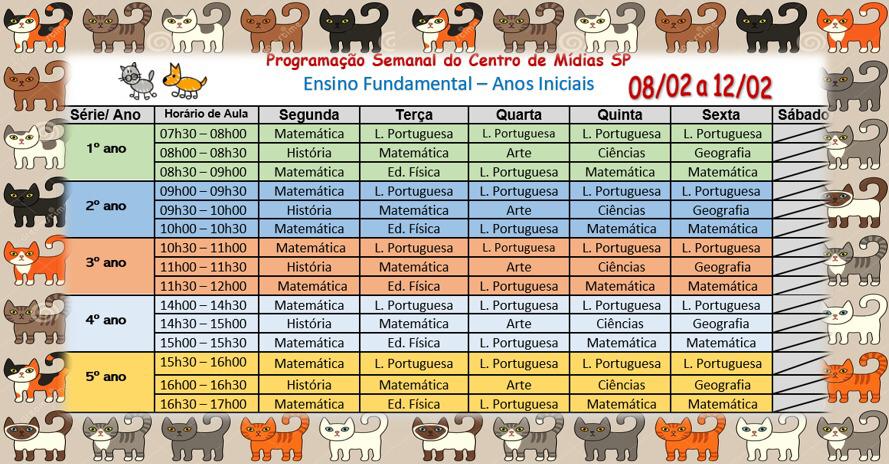 Programação Semanal do Centro de Mídias SP

Ensino Fundamental – Anos Iniciais

08/02 a 12/02

| Série/ Ano | Horário de Aula | Segunda | Terça | Quarta | Quinta | Sexta | Sábado |
|---|---|---|---|---|---|---|---|
| 1º ano | 07h30 – 08h00 | Matemática | L. Portuguesa | L. Portuguesa | L. Portuguesa | L. Portuguesa | |
| | 08h00 – 08h30 | História | Matemática | Arte | Ciências | Geografia | |
| | 08h30 – 09h00 | Matemática | Ed. Física | L. Portuguesa | Matemática | Matemática | |
| 2º ano | 09h00 – 09h30 | Matemática | L. Portuguesa | L. Portuguesa | L. Portuguesa | L. Portuguesa | |
| | 09h30 – 10h00 | História | Matemática | Arte | Ciências | Geografia | |
| | 10h00 – 10h30 | Matemática | Ed. Física | L. Portuguesa | Matemática | Matemática | |
| 3º ano | 10h30 – 11h00 | Matemática | L. Portuguesa | L. Portuguesa | L. Portuguesa | L. Portuguesa | |
| | 11h00 – 11h30 | História | Matemática | Arte | Ciências | Geografia | |
| | 11h30 – 12h00 | Matemática | Ed. Física | L. Portuguesa | Matemática | Matemática | |
| 4º ano | 14h00 – 14h30 | Matemática | L. Portuguesa | L. Portuguesa | L. Portuguesa | L. Portuguesa | |
| | 14h30 – 15h00 | História | Matemática | Arte | Ciências | Geografia | |
| | 15h00 – 15h30 | Matemática | Ed. Física | L. Portuguesa | Matemática | Matemática | |
| 5º ano | 15h30 – 16h00 | Matemática | L. Portuguesa | L. Portuguesa | L. Portuguesa | L. Portuguesa | |
| | 16h00 – 16h30 | História | Matemática | Arte | Ciências | Geografia | |
| | 16h30 – 17h00 | Matemática | Ed. Física | L. Portuguesa | Matemática | Matemática | |